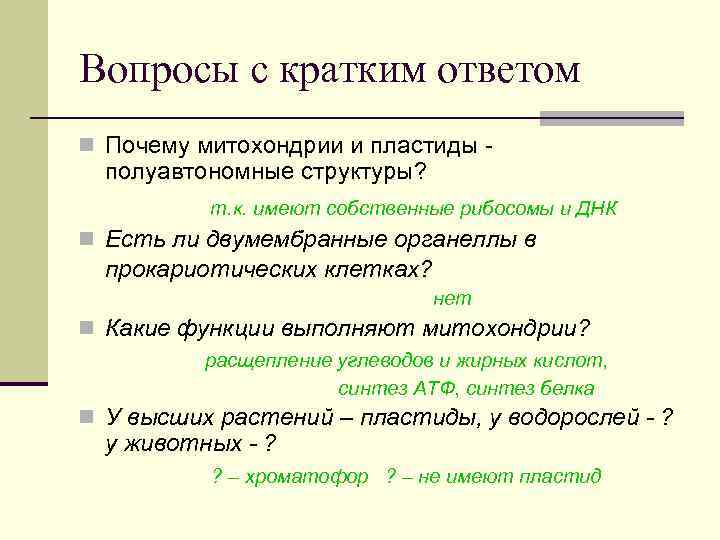 Вопросы с кратким ответом

Почему митохондрии и пластиды - полуавтономные структуры?

т.к. имеют собственные рибосомы и ДНК

Есть ли двумембранные органеллы в прокариотических клетках?

нет

Какие функции выполняют митохондрии?

расщепление углеводов и жирных кислот, синтез АТФ, синтез белка

У высших растений – пластиды, у водорослей - ? у животных - ?

? – хроматофор ? – не имеют пластид